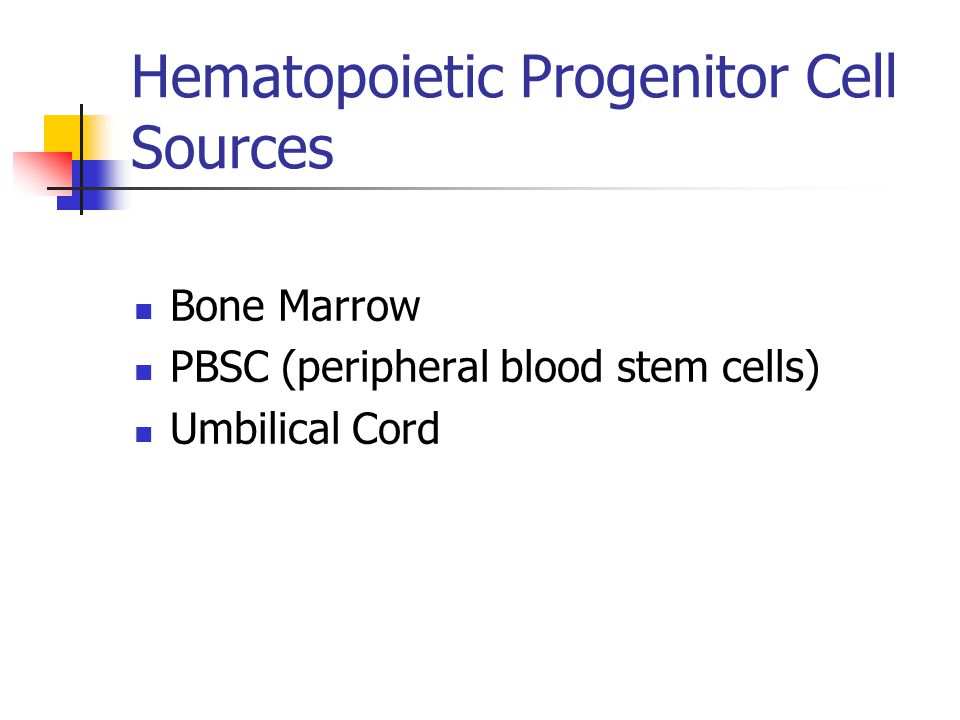 Hematopoietic Progenitor Cell Sources

- Bone Marrow
- PBSC (peripheral blood stem cells)
- Umbilical Cord